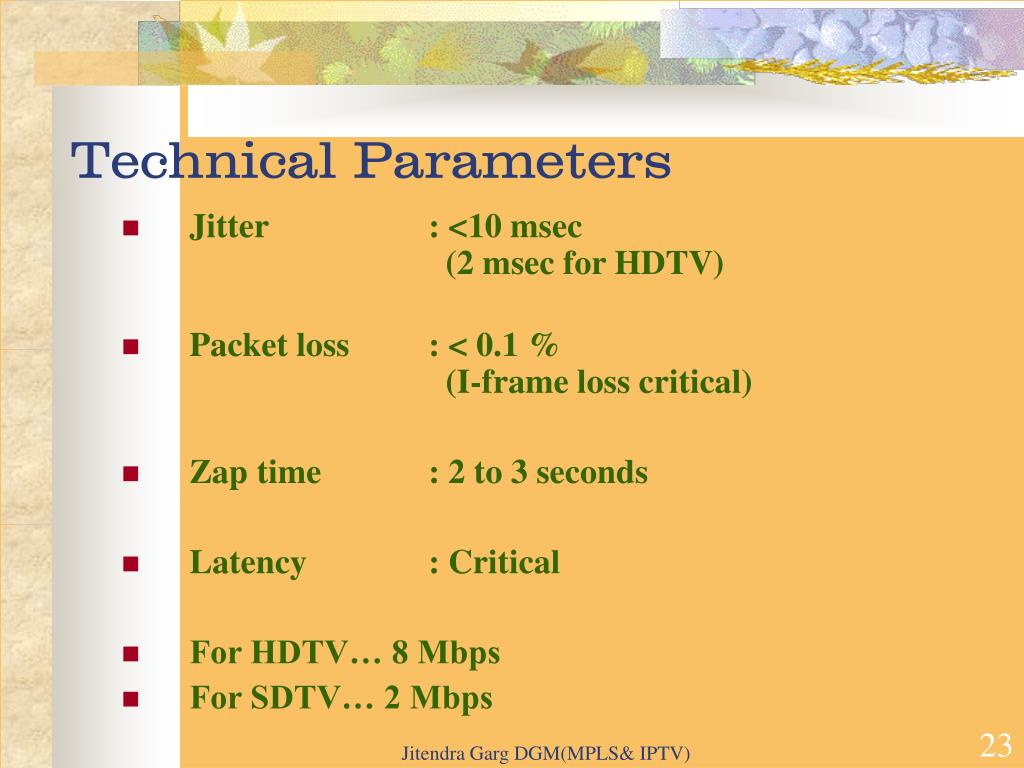 Technical Parameters

Jitter : <10 msec (2 msec for HDTV)

Packet loss : < 0.1 % (I-frame loss critical)

Zap time : 2 to 3 seconds

Latency : Critical

For HDTV… 8 Mbps

For SDTV… 2 Mbps

Jitendra Garg DGM(MPLS& IPTV)

23